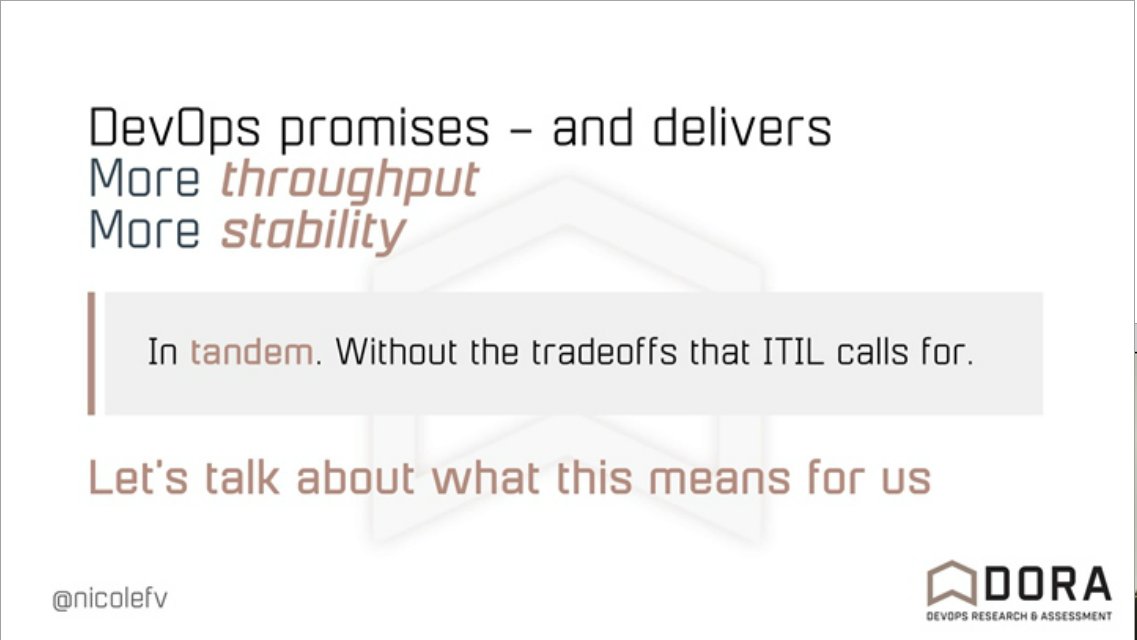 DevOps promises – and delivers
More throughput
More stability

In tandem. Without the tradeoffs that ITIL calls for.

Let's talk about what this means for us

@nicolefv

DORA
DEVOPS RESEARCH & ASSESSMENT